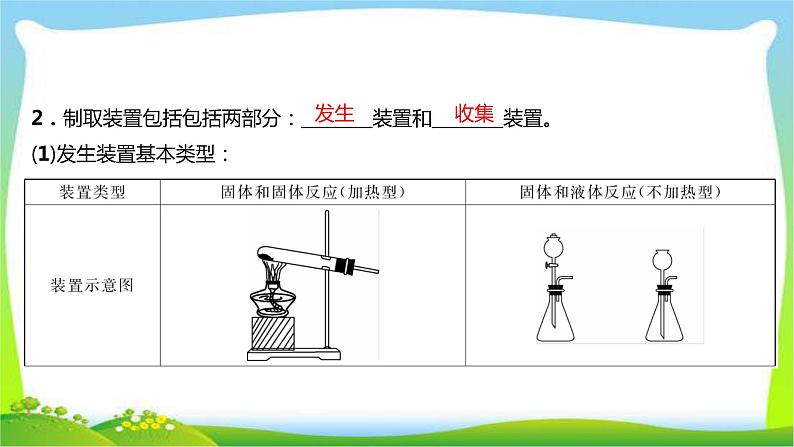 2．制取装置包括包括两部分：发生装置和收集装置。

(1)发生装置基本类型：

| 装置类型 | 固体和固体反应(加热型) | 固体和液体反应(不加热型) |
|---|---|---|
| 装置示意图 | | |